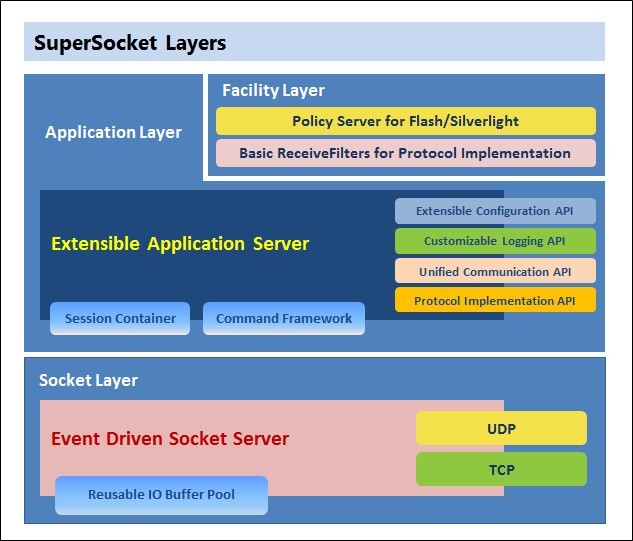 SuperSocket Layers

Application Layer

Facility Layer

Policy Server for Flash/Silverlight

Basic ReceiveFilters for Protocol Implementation

Extensible Application Server

Extensible Configuration API

Customizable Logging API

Unified Communication API

Protocol Implementation API

Session Container

Command Framework

Socket Layer

Event Driven Socket Server

UDP

TCP

Reusable IO Buffer Pool